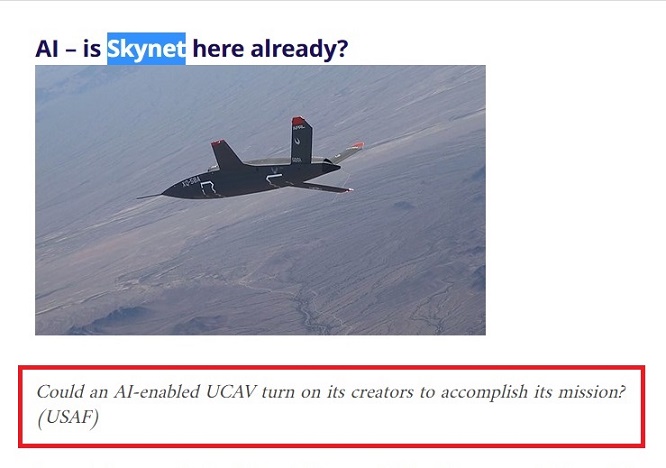 AI – is Skynet here already?

XQ-58A

Could an AI-enabled UCAV turn on its creators to accomplish its mission? (USAF)